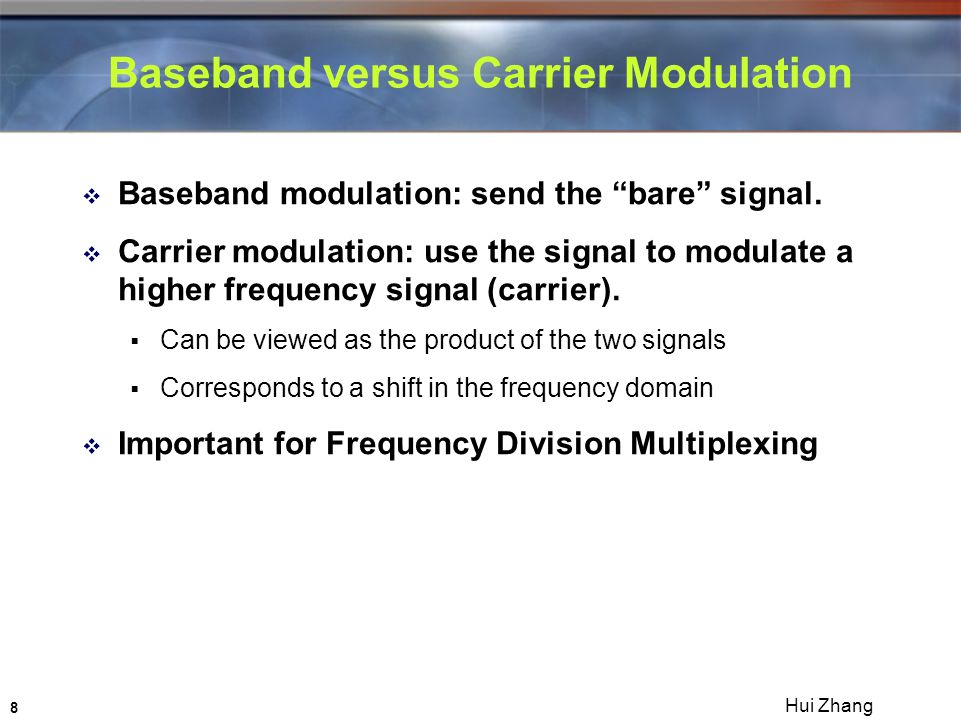 Baseband versus Carrier Modulation

❖ Baseband modulation: send the “bare” signal.

❖ Carrier modulation: use the signal to modulate a higher frequency signal (carrier).

▪ Can be viewed as the product of the two signals

▪ Corresponds to a shift in the frequency domain

❖ Important for Frequency Division Multiplexing

8

Hui Zhang